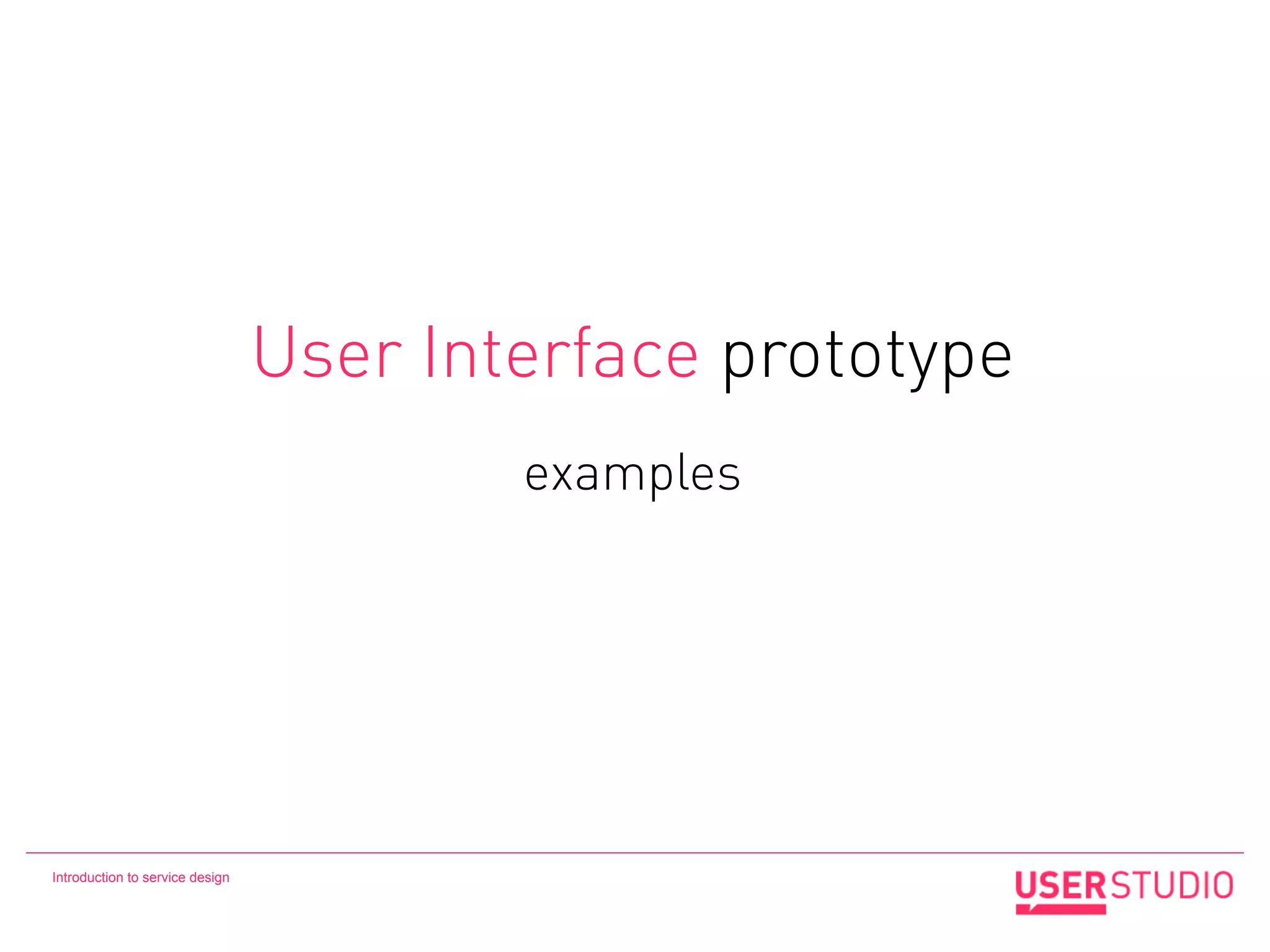 User Interface prototype

examples

Introduction to service design

USERSTUDIO